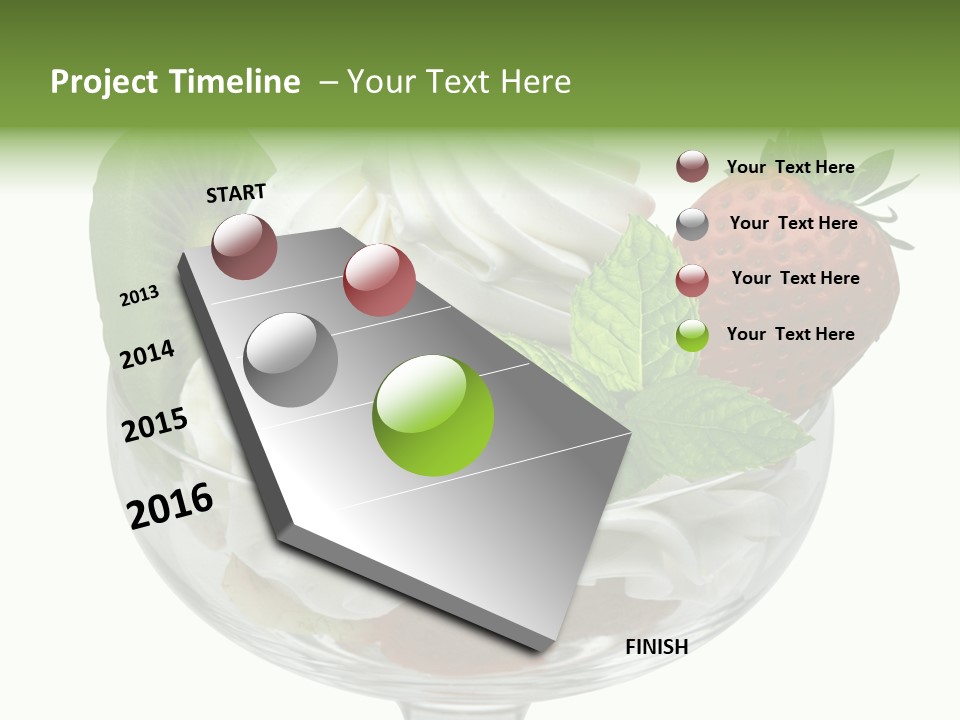 Project Timeline – Your Text Here

START

2013

2014

2015

2016

FINISH

Your Text Here

Your Text Here

Your Text Here

Your Text Here